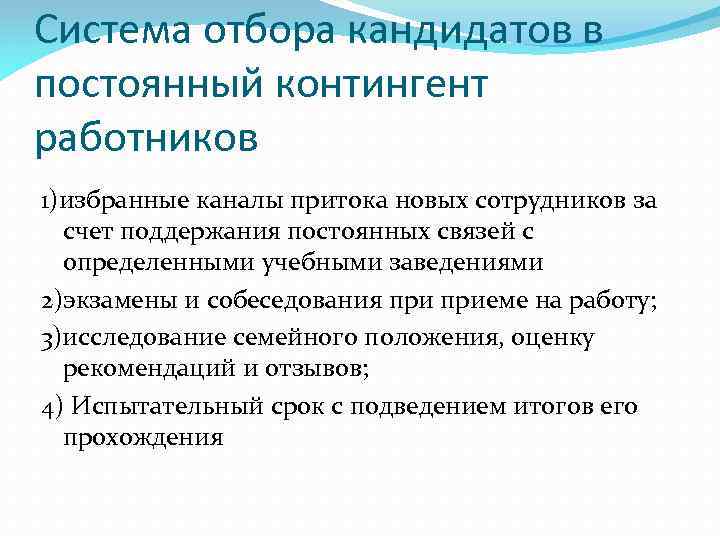 Система отбора кандидатов в постоянный контингент работников

1)избранные каналы притока новых сотрудников за счет поддержания постоянных связей с определенными учебными заведениями

2)экзамены и собеседования при приеме на работу;

3)исследование семейного положения, оценку рекомендаций и отзывов;

4) Испытательный срок с подведением итогов его прохождения